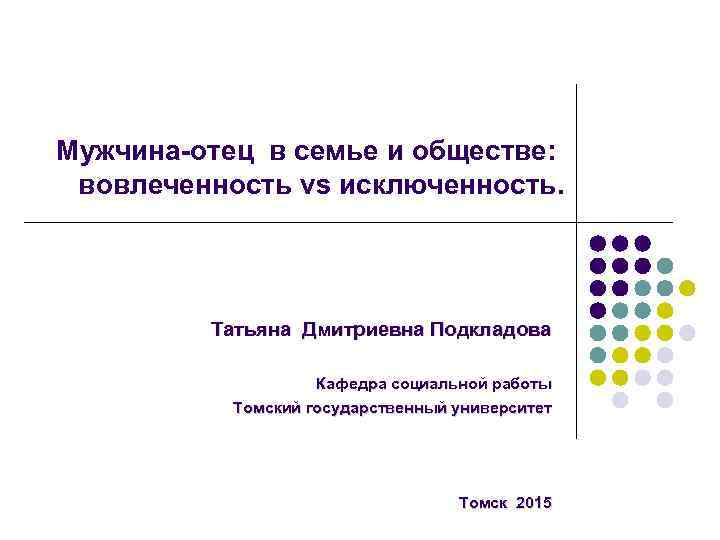 Мужчина-отец в семье и обществе: вовлеченность vs исключенность.

Татьяна Дмитриевна Подкладова

Кафедра социальной работы
Томский государственный университет

Томск 2015